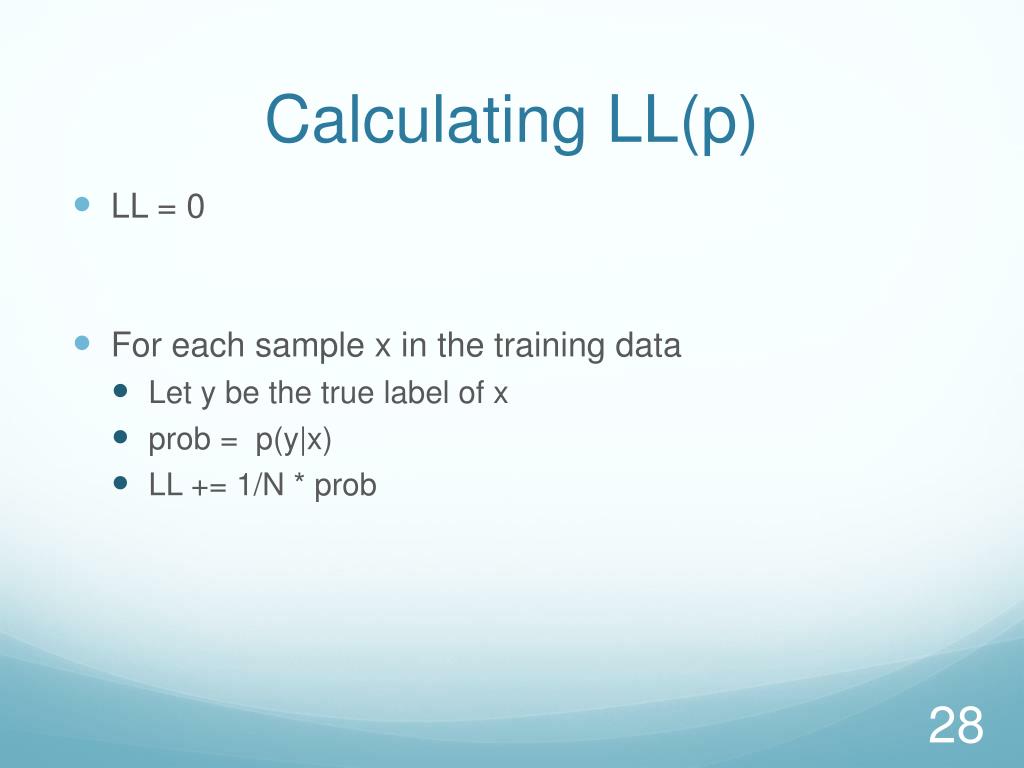 Calculating LL(p)

- LL = 0

- For each sample x in the training data
  - Let y be the true label of x
  - prob = p(y|x)
  - LL += 1/N * prob

28